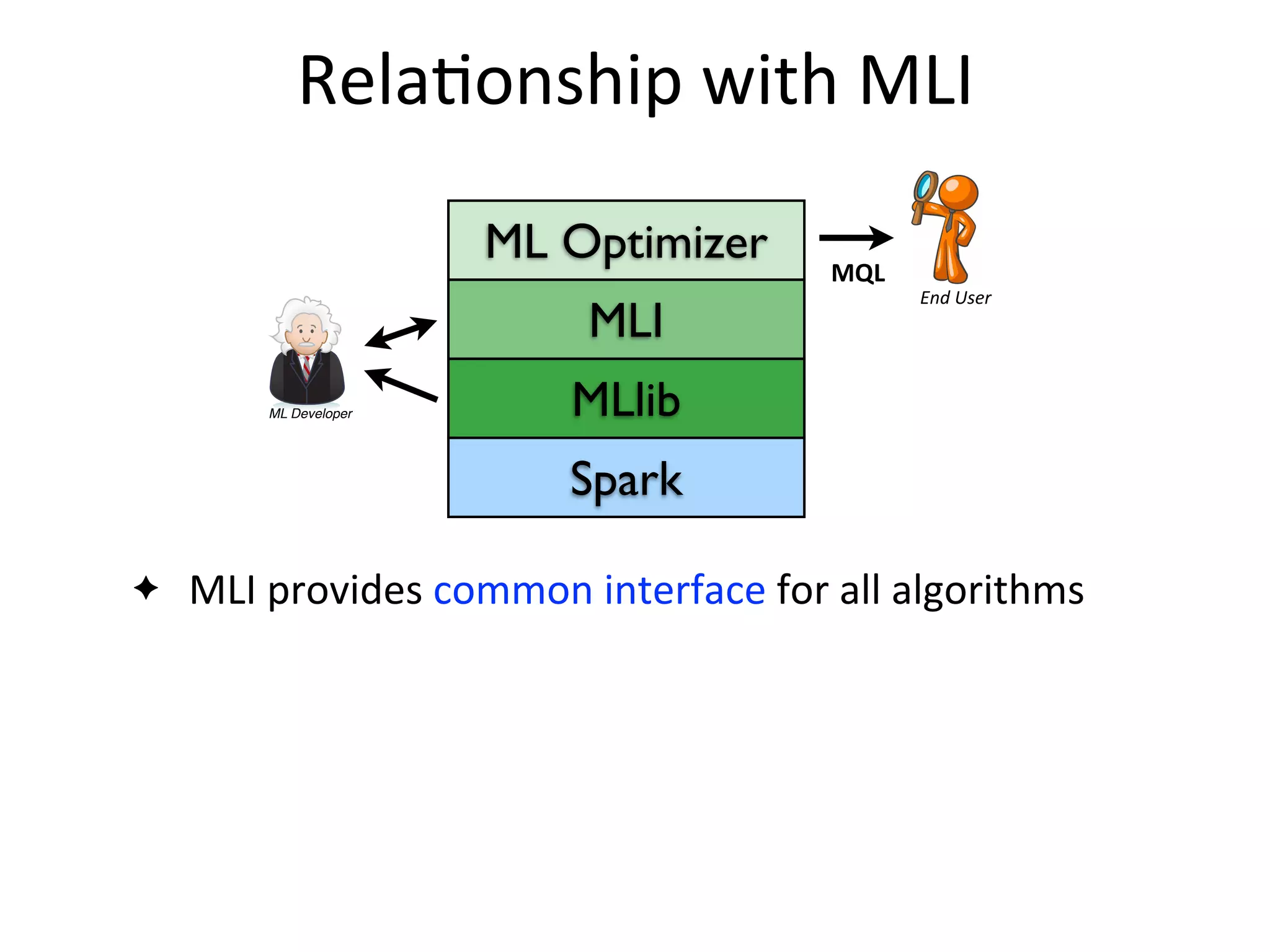 Relationship with MLI

ML Optimizer
MLI
MLlib
Spark

MQL

End User

ML Developer

✦ MLI provides common interface for all algorithms